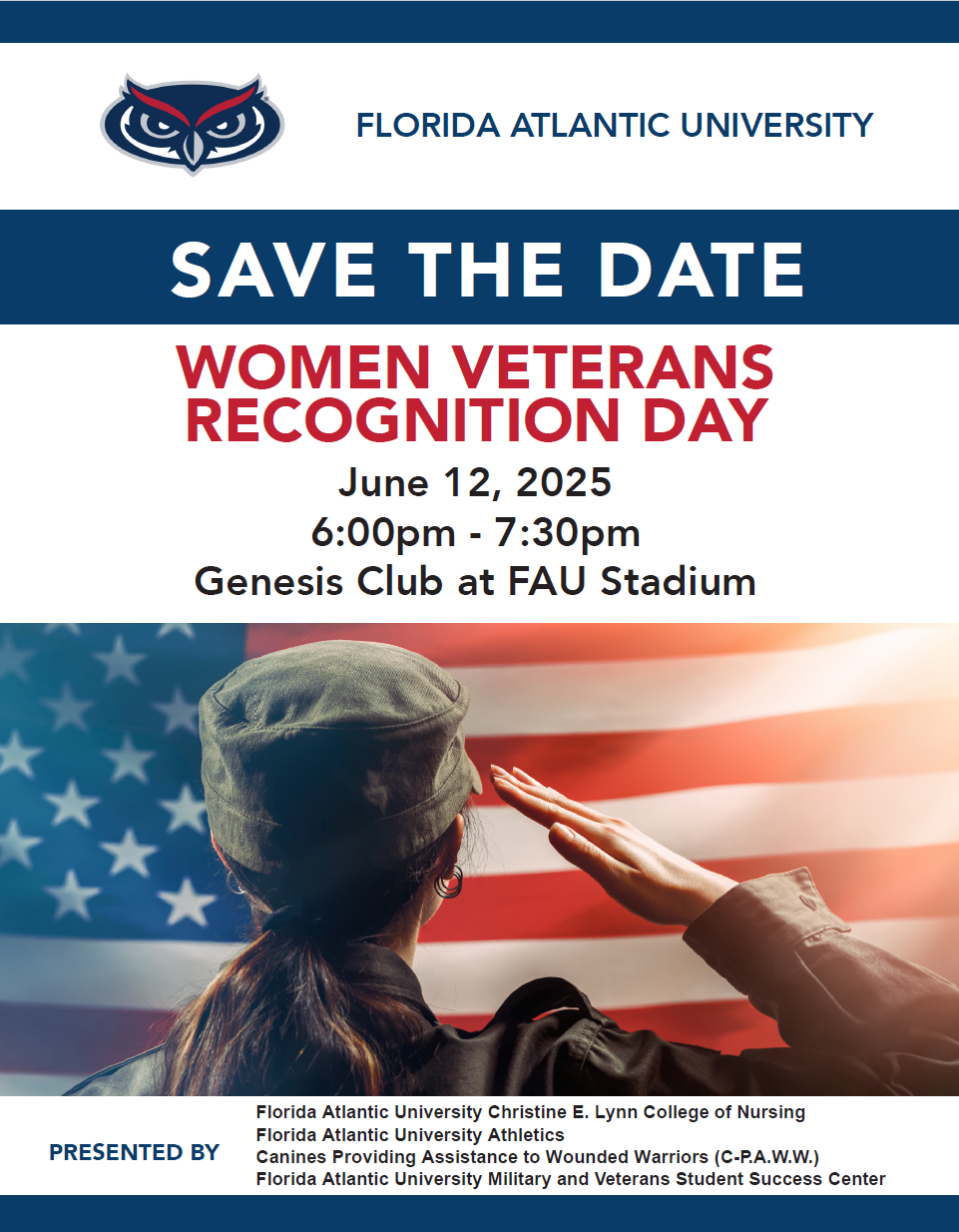 FLORIDA ATLANTIC UNIVERSITY

SAVE THE DATE

WOMEN VETERANS RECOGNITION DAY

June 12, 2025
6:00pm - 7:30pm
Genesis Club at FAU Stadium

PRESENTED BY

Florida Atlantic University Christine E. Lynn College of Nursing
Florida Atlantic University Athletics
Canines Providing Assistance to Wounded Warriors (C-P.A.W.W.)
Florida Atlantic University Military and Veterans Student Success Center